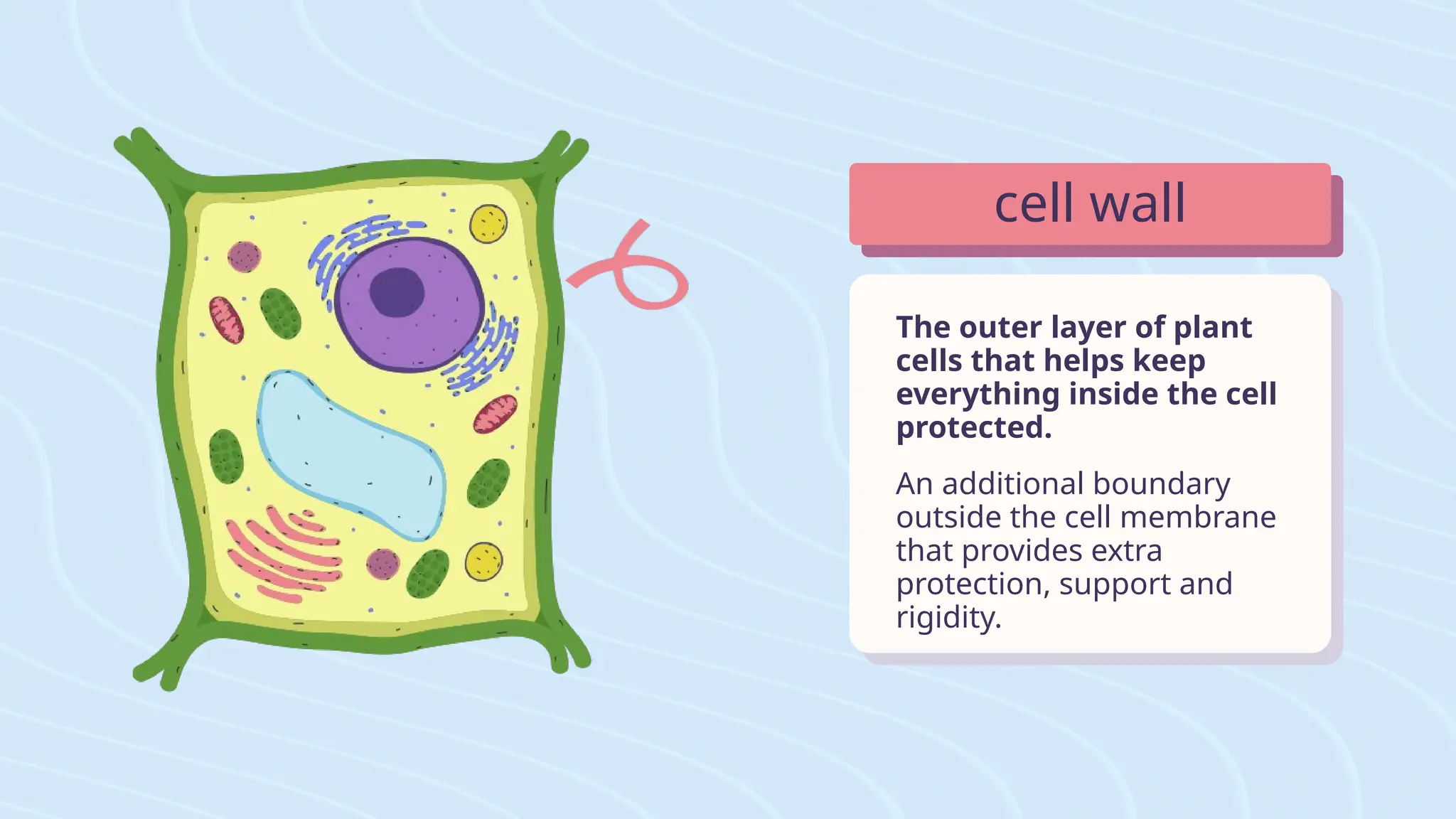 cell wall

The outer layer of plant cells that helps keep everything inside the cell protected.

An additional boundary outside the cell membrane that provides extra protection, support and rigidity.